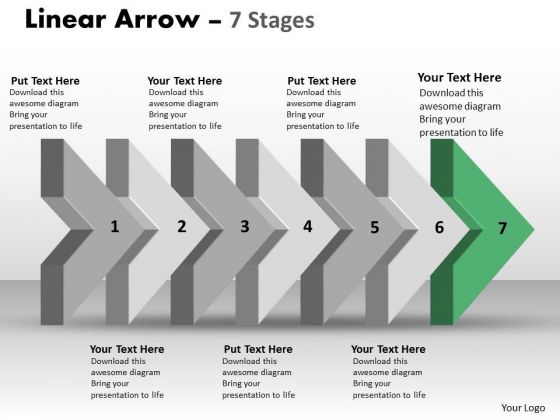 Linear Arrow – 7 Stages

Put Text Here
Download this awesome diagram Bring your presentation to life

Your Text Here
Download this awesome diagram Bring your presentation to life

Put Text Here
Download this awesome diagram Bring your presentation to life

Your Text Here
Download this awesome diagram Bring your presentation to life

1 2 3 4 5 6 7

Your Text Here
Download this awesome diagram Bring your presentation to life

Put Text Here
Download this awesome diagram Bring your presentation to life

Your Text Here
Download this awesome diagram Bring your presentation to life

Your Logo